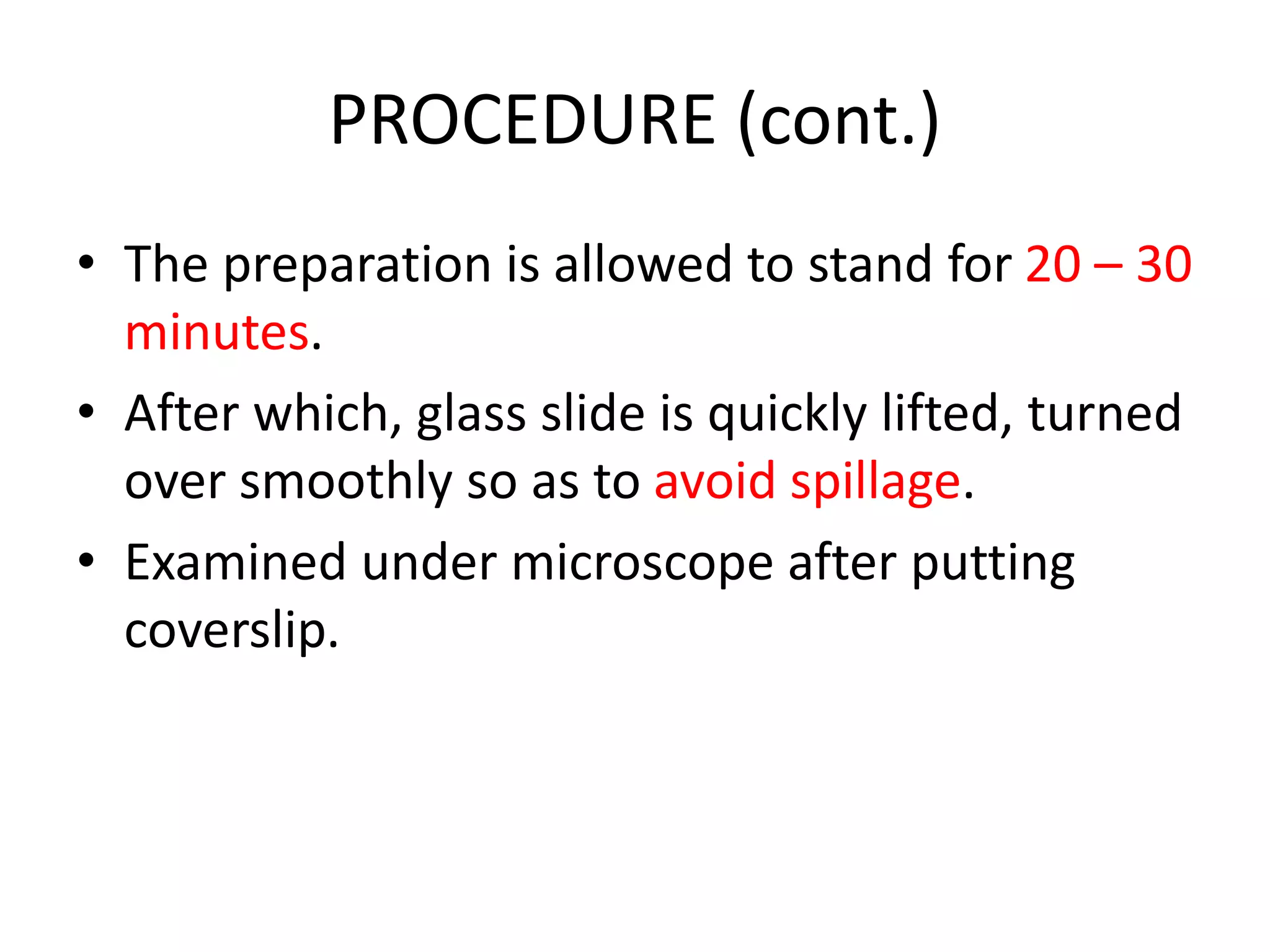 PROCEDURE (cont.)

• The preparation is allowed to stand for 20 – 30 minutes.

• After which, glass slide is quickly lifted, turned over smoothly so as to avoid spillage.

• Examined under microscope after putting coverslip.